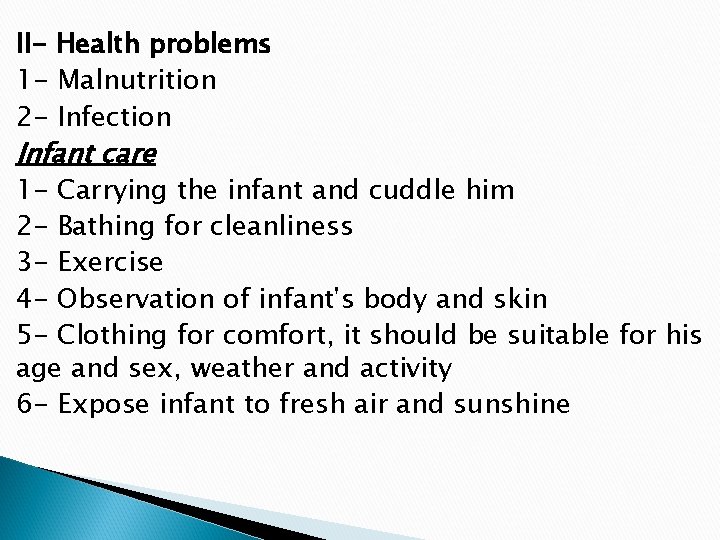 II- Health problems
1- Malnutrition
2- Infection
Infant care
1- Carrying the infant and cuddle him
2- Bathing for cleanliness
3- Exercise
4- Observation of infant's body and skin
5- Clothing for comfort, it should be suitable for his age and sex, weather and activity
6- Expose infant to fresh air and sunshine